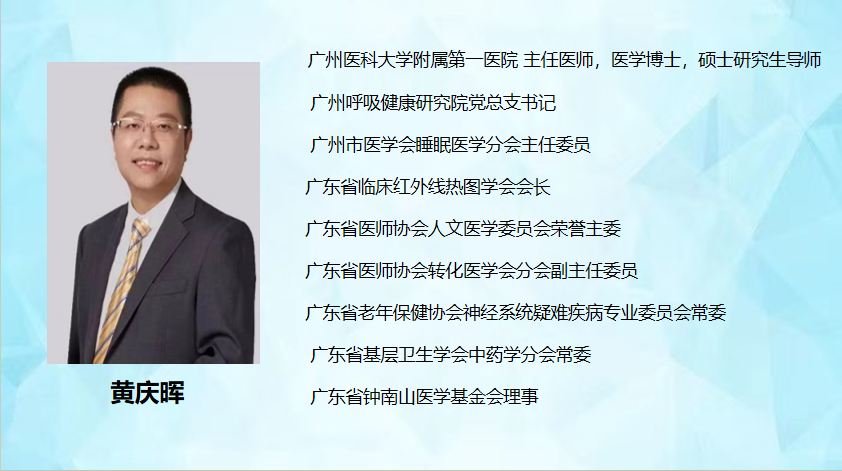 黄庆晖

广州医科大学附属第一医院 主任医师，医学博士，硕士研究生导师

广州呼吸健康研究院党总支书记

广州市医学会睡眠医学分会主任委员

广东省临床红外线热图学会会长

广东省医师协会人文医学委员会荣誉主委

广东省医师协会转化医学会分会副主任委员

广东省老年保健协会神经系统疑难疾病专业委员会常委

广东省基层卫生学会中药学分会常委

广东省钟南山医学基金会理事